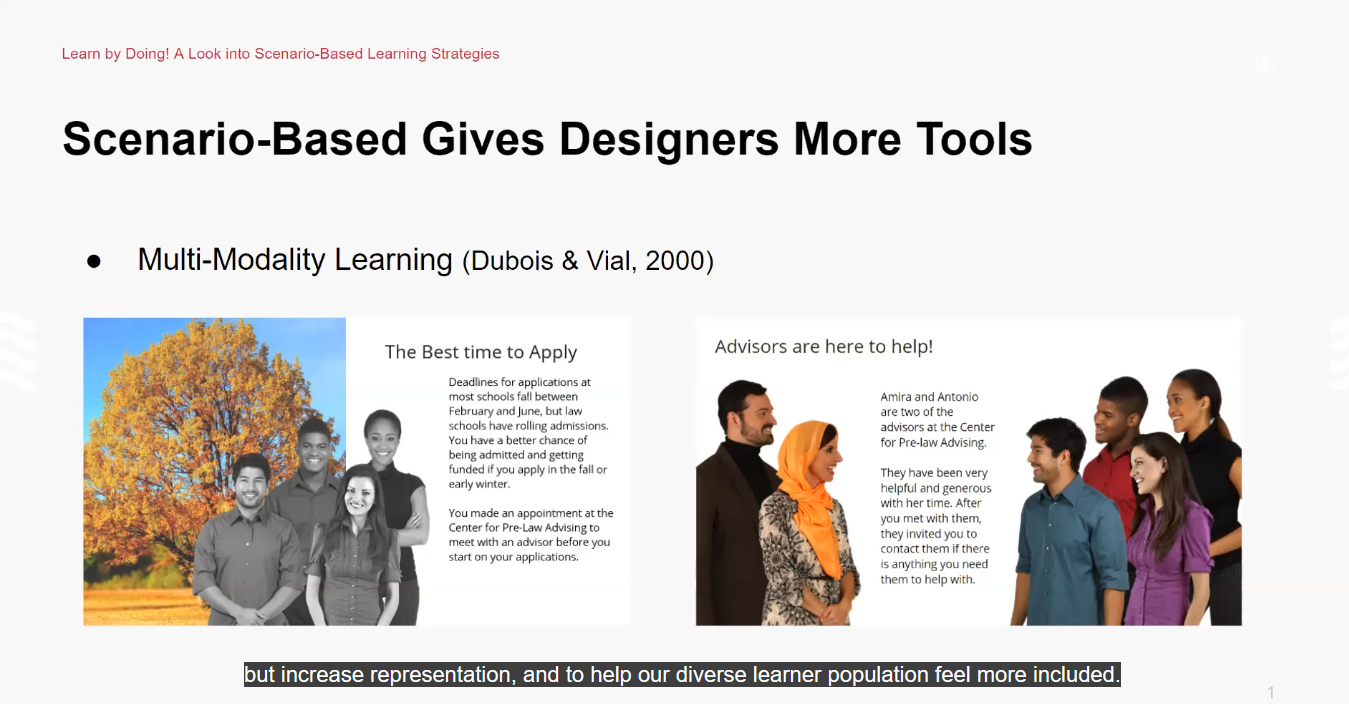 Learn by Doing! A Look into Scenario-Based Learning Strategies

Scenario-Based Gives Designers More Tools

● Multi-Modality Learning (Dubois & Vial, 2000)

The Best time to Apply

Deadlines for applications at most schools fall between February and June, but law schools have rolling admissions. You have a better chance of being admitted and getting funded if you apply in the fall or early winter.

You made an appointment at the Center for Pre-Law Advising to meet with an advisor before you start on your applications.

Advisors are here to help!

Amira and Antonio are two of the advisors at the Center for Pre-law Advising.

They have been very helpful and generous with her time. After you met with them, they invited you to contact them if there is anything you need them to help with.

but increase representation, and to help our diverse learner population feel more included.

1